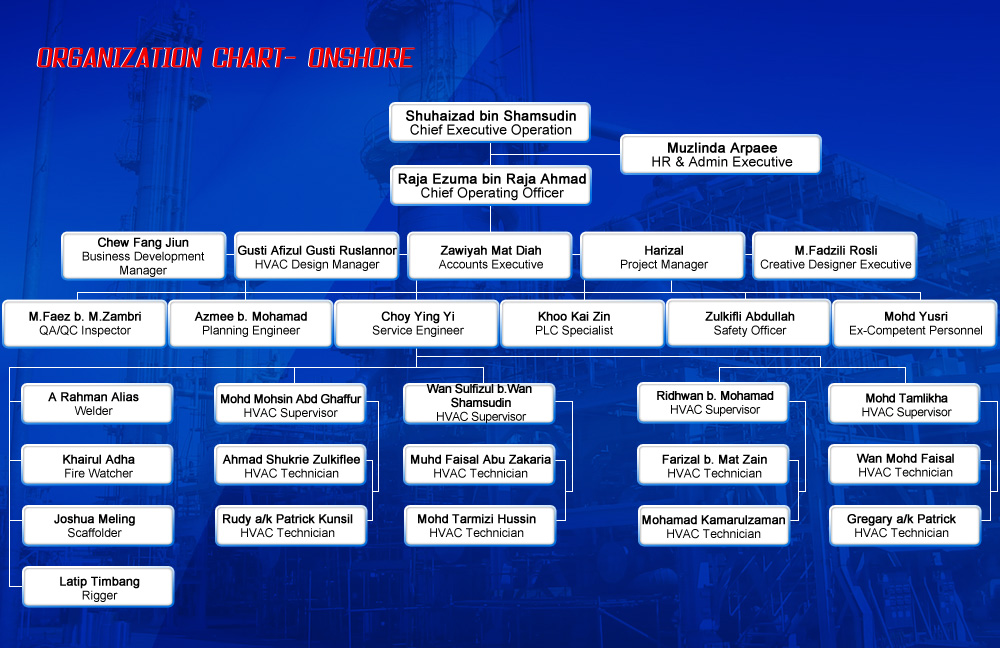 ORGANIZATION CHART- ONSHORE

Shuhaizad bin Shamsudin
Chief Executive Operation

Muzlinda Arpaee
HR & Admin Executive

Raja Ezuma bin Raja Ahmad
Chief Operating Officer

Chew Fang Jiun
Business Development Manager

Gusti Afizul Gusti Ruslannor
HVAC Design Manager

Zawiyah Mat Diah
Accounts Executive

Harizal
Project Manager

M.Fadzili Rosli
Creative Designer Executive

M.Faez b. M.Zambri
QA/QC Inspector

Azmee b. Mohamad
Planning Engineer

Choy Ying Yi
Service Engineer

Khoo Kai Zin
PLC Specialist

Zulkifli Abdullah
Safety Officer

Mohd Yusri
Ex-Competent Personnel

A Rahman Alias
Welder

Khairul Adha
Fire Watcher

Joshua Meling
Scaffolder

Latip Timbang
Rigger

Mohd Mohsin Abd Ghaffur
HVAC Supervisor

Ahmad Shukrie Zulkiflee
HVAC Technician

Rudy a/k Patrick Kunsil
HVAC Technician

Wan Sulfizul b.Wan Shamsudin
HVAC Supervisor

Muhd Faisal Abu Zakaria
HVAC Technician

Mohd Tarmizi Hussin
HVAC Technician

Ridhwan b. Mohamad
HVAC Supervisor

Farizal b. Mat Zain
HVAC Technician

Mohamad Kamarulzaman
HVAC Technician

Mohd Tamlikha
HVAC Supervisor

Wan Mohd Faisal
HVAC Technician

Gregary a/k Patrick
HVAC Technician